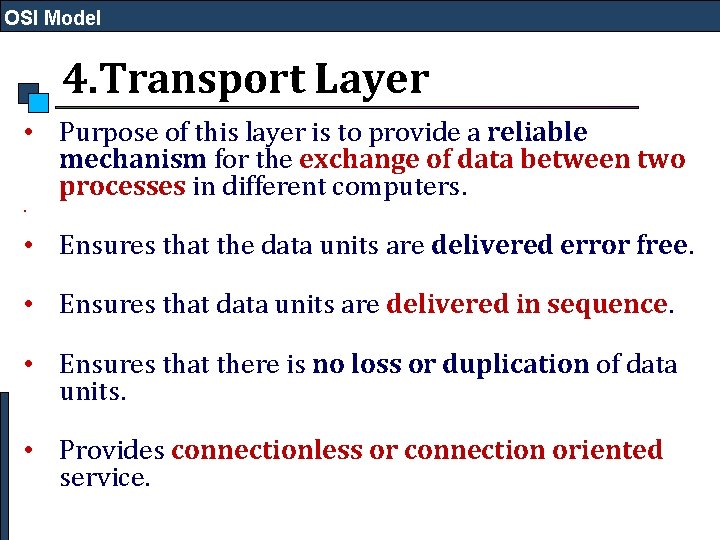 OSI Model

4.Transport Layer

• Purpose of this layer is to provide a reliable mechanism for the exchange of data between two processes in different computers.

• Ensures that the data units are delivered error free.

• Ensures that data units are delivered in sequence.

• Ensures that there is no loss or duplication of data units.

• Provides connectionless or connection oriented service.